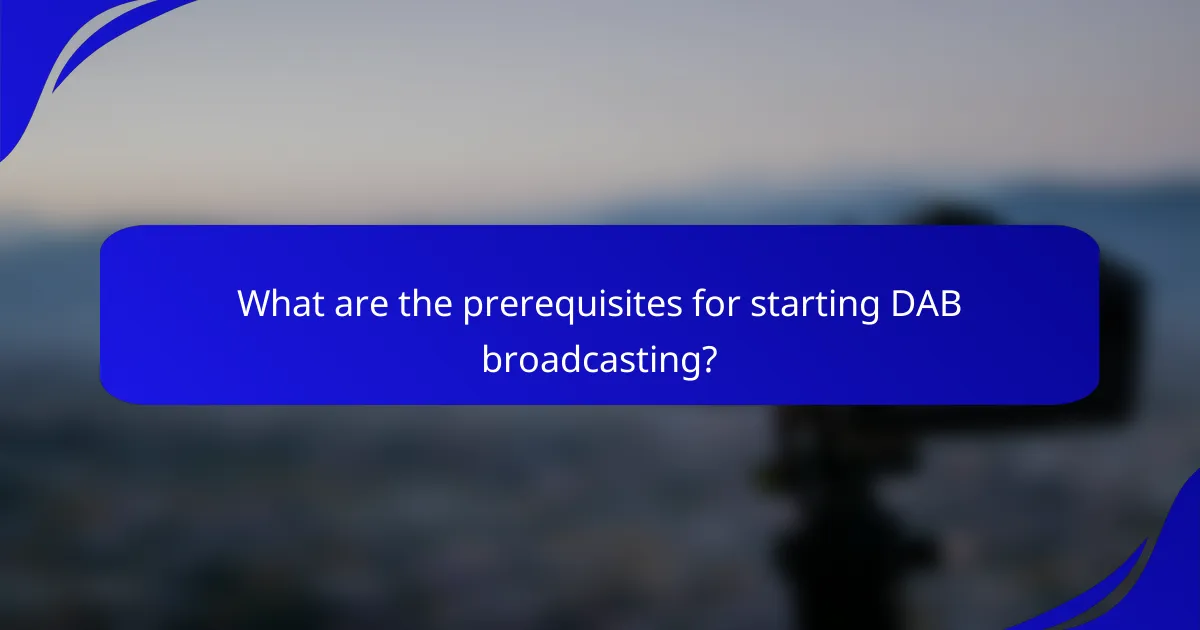 What are the prerequisites for starting DAB broadcasting?